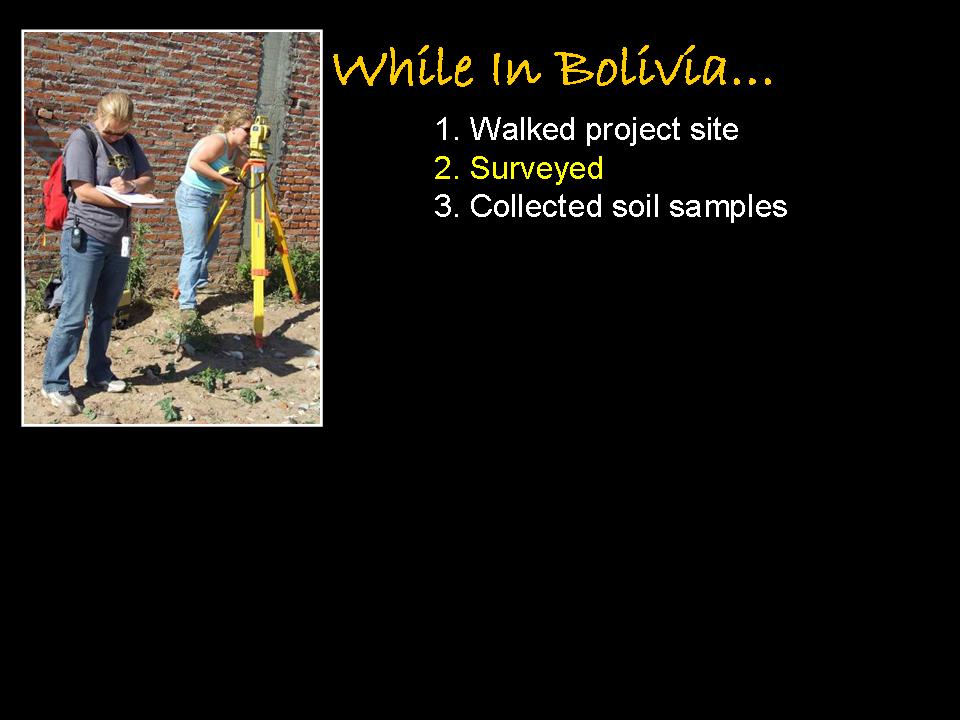 While In Bolivia…

1. Walked project site
2. Surveyed
3. Collected soil samples